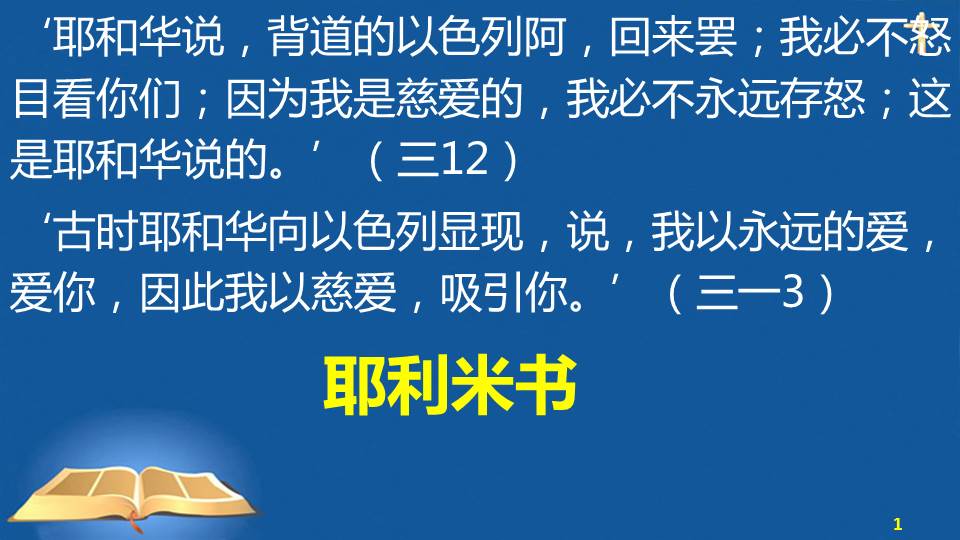 ‘耶和华说，背道的以色列阿，回来罢；我必不怒目看你们；因为我是慈爱的，我必不永远存怒；这是耶和华说的。’（三12）

‘古时耶和华向以色列显现，说，我以永远的爱，爱你，因此我以慈爱，吸引你。’（三一3）

耶利米书

1